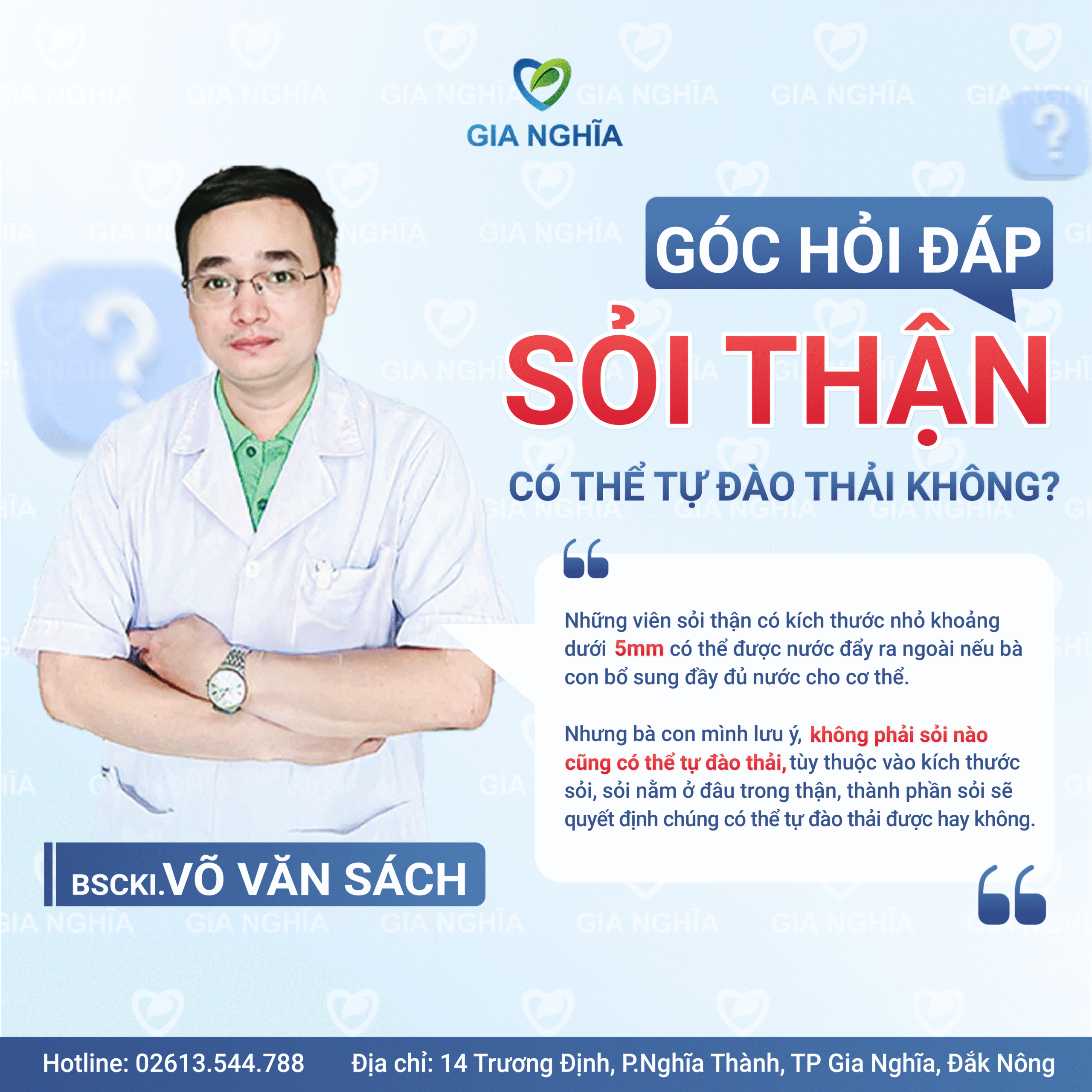 GIA NGHĨA

GÓC HỎI ĐÁP

SỎI THẬN

CÓ THỂ TỰ ĐÀO THẢI KHÔNG?

Những viên sỏi thận có kích thước nhỏ khoảng dưới 5mm có thể được nước đẩy ra ngoài nếu bà con bổ sung đầy đủ nước cho cơ thể.

Nhưng bà con mình lưu ý, không phải sỏi nào cũng có thể tự đào thải, tùy thuộc vào kích thước sỏi, sỏi nằm ở đâu trong thận, thành phần sỏi sẽ quyết định chúng có thể tự đào thải được hay không.

BSCKI.VÕ VĂN SÁCH

Hotline: 02613.544.788 Địa chỉ: 14 Trương Định, P.Nghĩa Thành, TP Gia Nghĩa, Đắk Nông